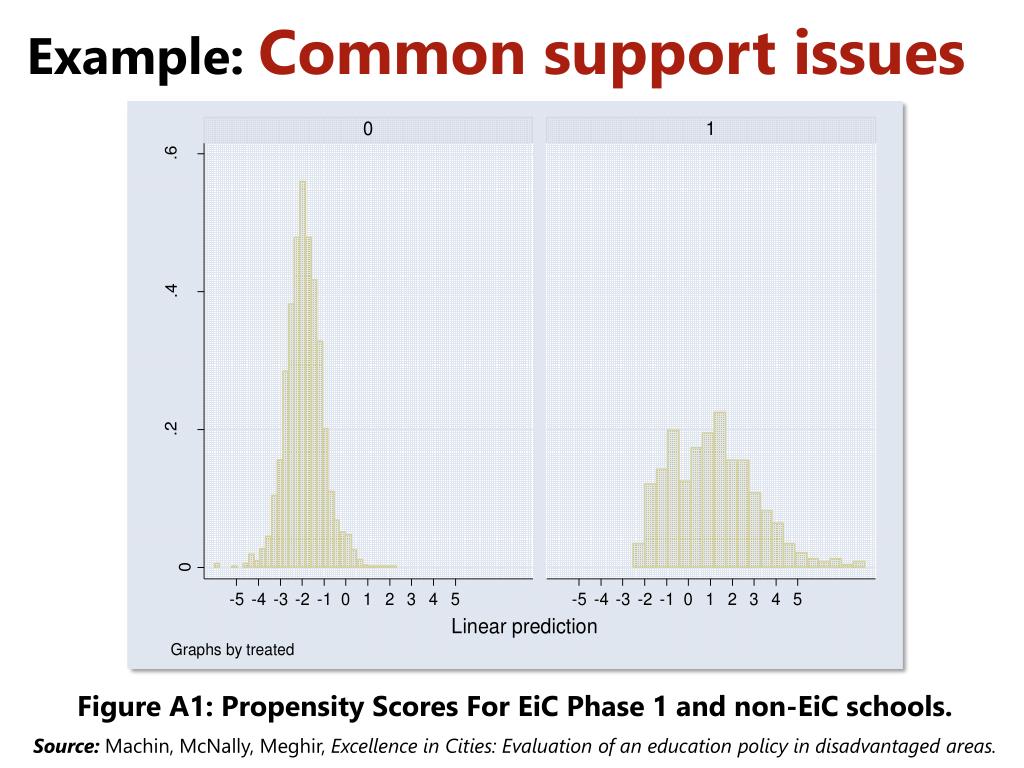 Example: Common support issues

0

1

.6

.4

.2

0

-5 -4 -3 -2 -1 0 1 2 3 4 5

-5 -4 -3 -2 -1 0 1 2 3 4 5

Linear prediction

Graphs by treated

Figure A1: Propensity Scores For EiC Phase 1 and non-EiC schools.

Source: Machin, McNally, Meghir, Excellence in Cities: Evaluation of an education policy in disadvantaged areas.